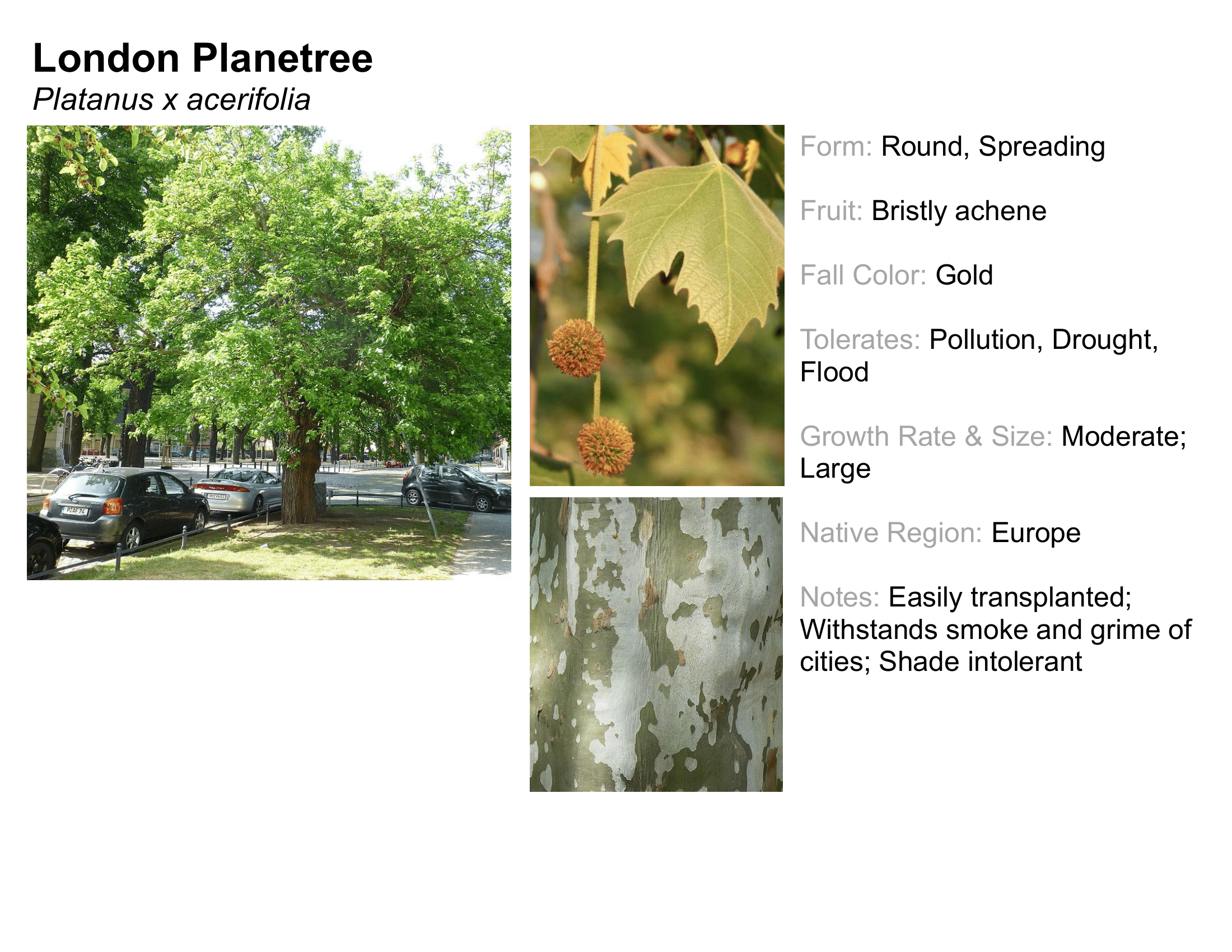 London Planetree
Platanus x acerifolia

Form: Round, Spreading

Fruit: Bristly achene

Fall Color: Gold

Tolerates: Pollution, Drought, Flood

Growth Rate & Size: Moderate; Large

Native Region: Europe

Notes: Easily transplanted; Withstands smoke and grime of cities; Shade intolerant